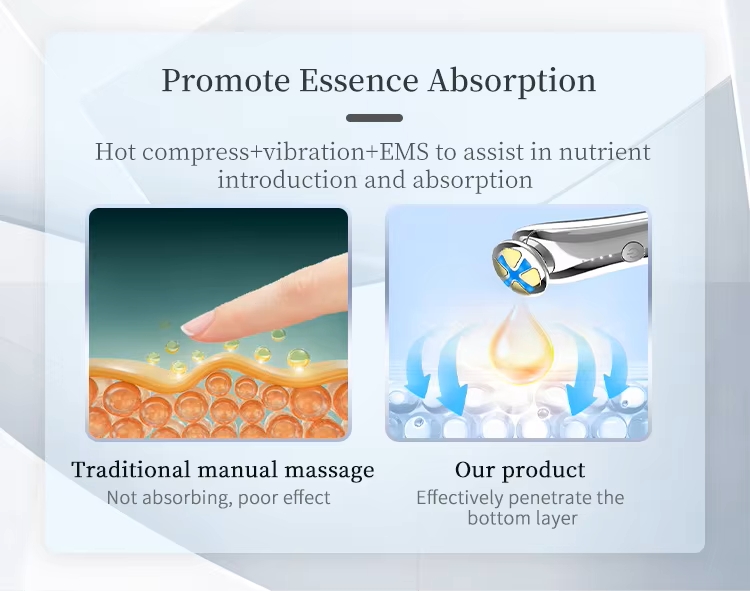 Promote Essence Absorption

Hot compress+vibration+EMS to assist in nutrient introduction and absorption

Traditional manual massage
Not absorbing, poor effect

Our product
Effectively penetrate the bottom layer